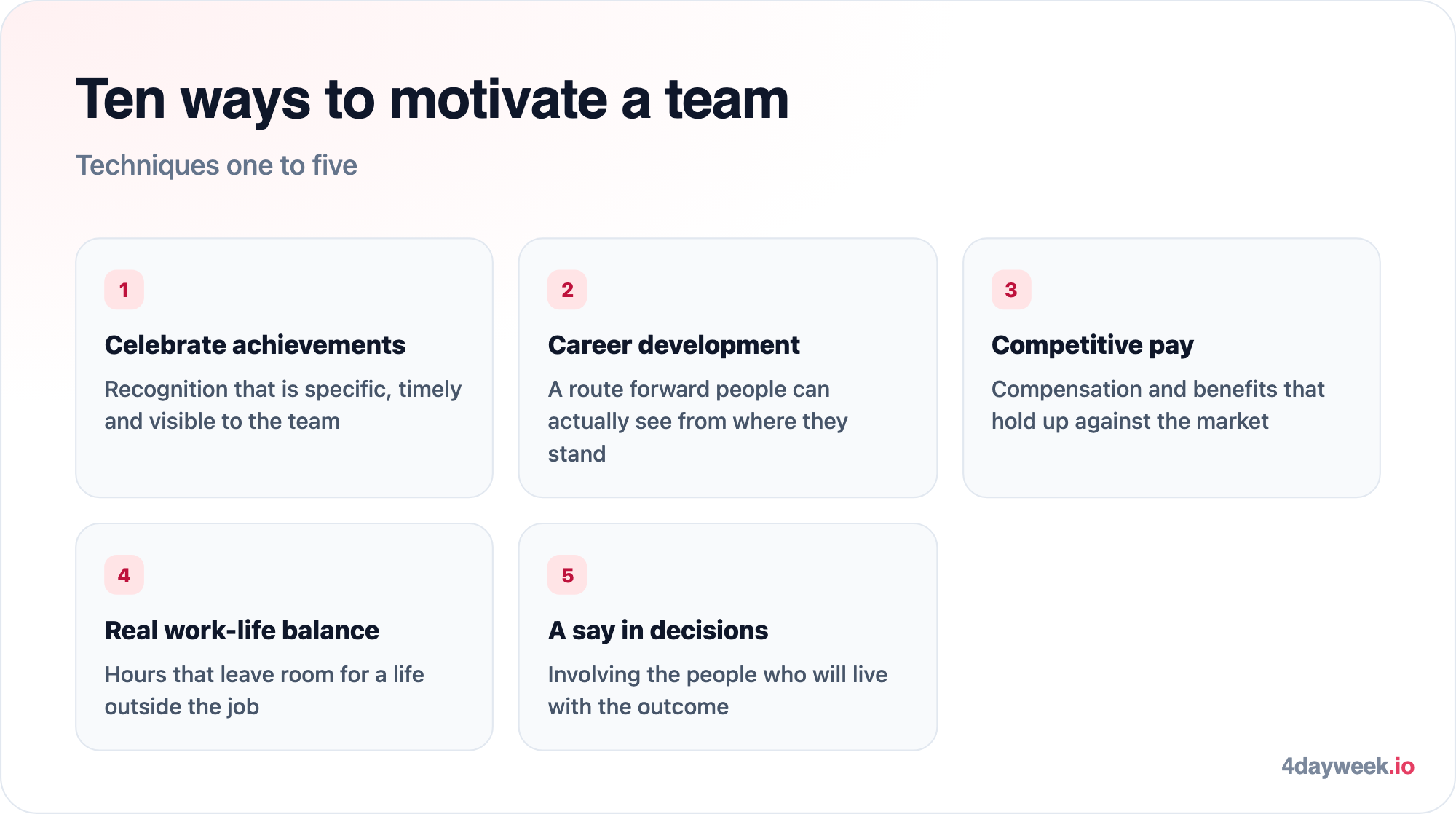 Ten ways to motivate a team

Techniques one to five

1

Celebrate achievements

Recognition that is specific, timely and visible to the team

2

Career development

A route forward people can actually see from where they stand

3

Competitive pay

Compensation and benefits that hold up against the market

4

Real work-life balance

Hours that leave room for a life outside the job

5

A say in decisions

Involving the people who will live with the outcome

4dayweek.io